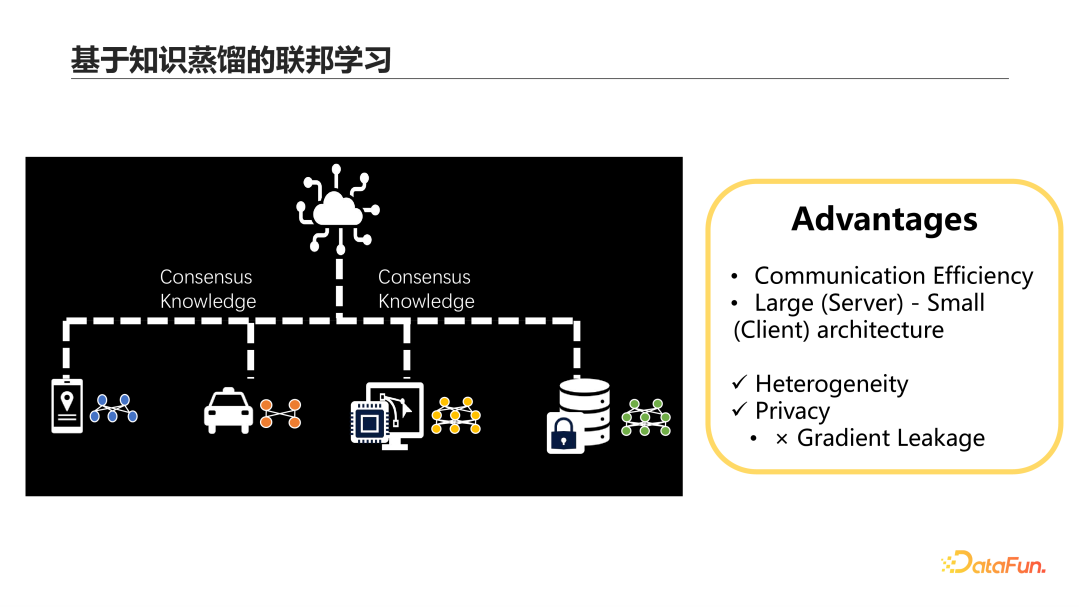 基于知识蒸馏的联邦学习

Consensus Knowledge

Consensus Knowledge

Advantages

• Communication Efficiency
• Large (Server) - Small (Client) architecture

✓ Heterogeneity
✓ Privacy
• × Gradient Leakage

DataFun.